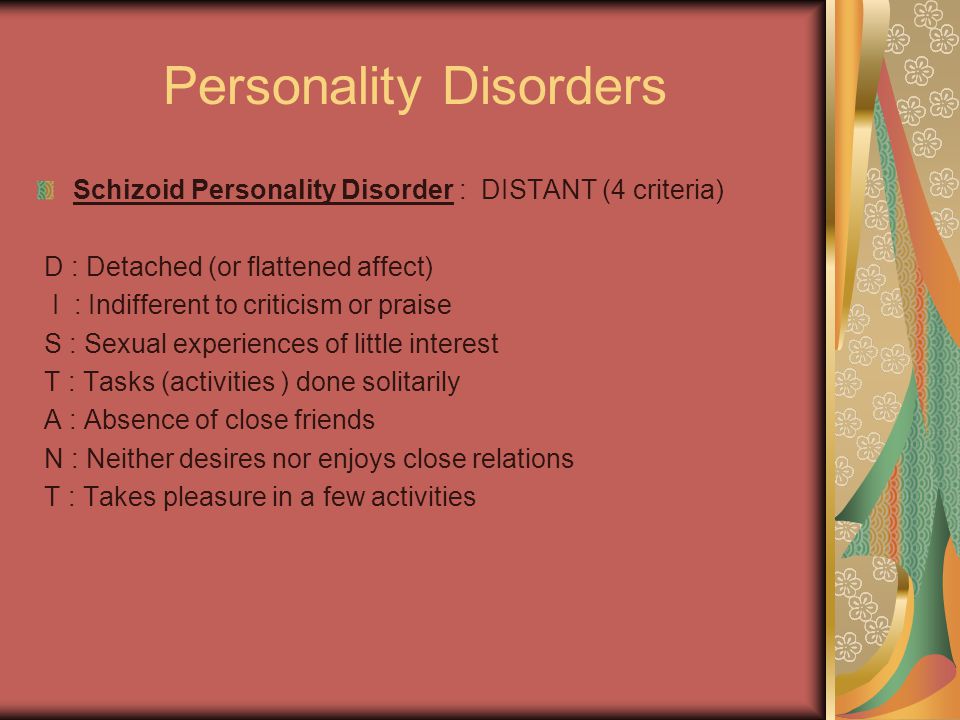 Personality Disorders

Schizoid Personality Disorder : DISTANT (4 criteria)

D : Detached (or flattened affect)
I : Indifferent to criticism or praise
S : Sexual experiences of little interest
T : Tasks (activities ) done solitarily
A : Absence of close friends
N : Neither desires nor enjoys close relations
T : Takes pleasure in a few activities